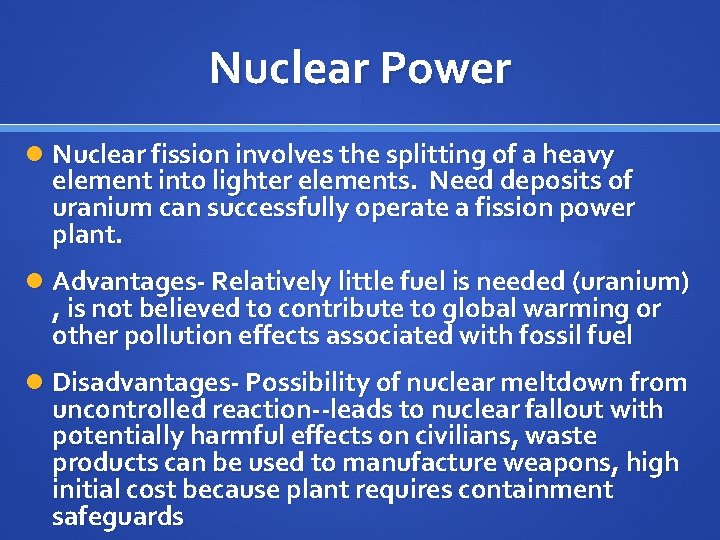 Nuclear Power

Nuclear fission involves the splitting of a heavy element into lighter elements. Need deposits of uranium can successfully operate a fission power plant.

Advantages- Relatively little fuel is needed (uranium) , is not believed to contribute to global warming or other pollution effects associated with fossil fuel

Disadvantages- Possibility of nuclear meltdown from uncontrolled reaction--leads to nuclear fallout with potentially harmful effects on civilians, waste products can be used to manufacture weapons, high initial cost because plant requires containment safeguards